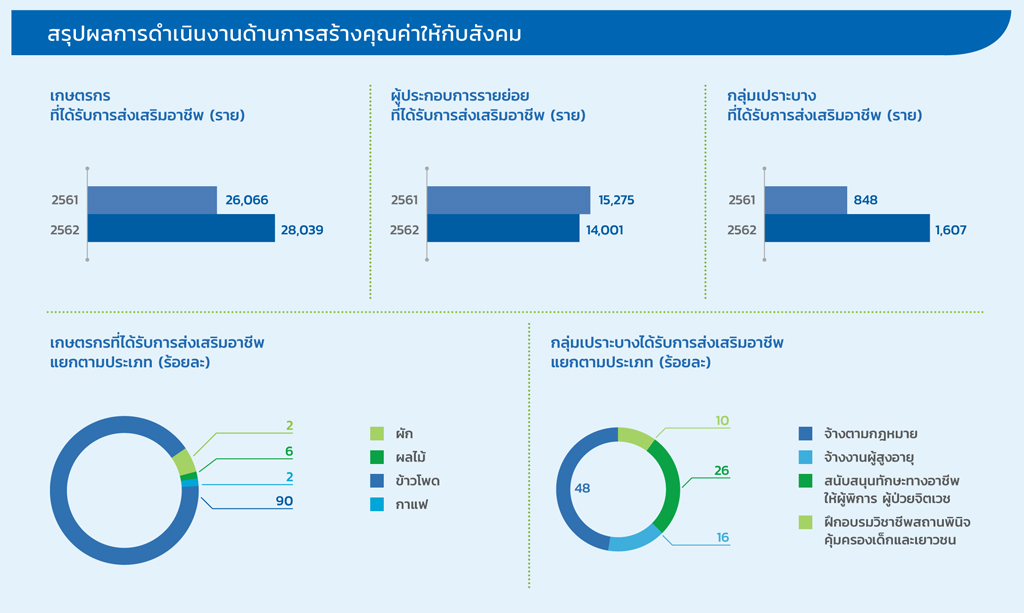 สรุปผลการดำเนินงานด้านการสร้างคุณค่าให้กับสังคม

เกษตรกร
ที่ได้รับการส่งเสริมอาชีพ (ราย)

2561 26,066
2562 28,039

ผู้ประกอบการรายย่อย
ที่ได้รับการส่งเสริมอาชีพ (ราย)

2561 15,275
2562 14,001

กลุ่มเปราะบาง
ที่ได้รับการส่งเสริมอาชีพ (ราย)

2561 848
2562 1,607

เกษตรกรที่ได้รับการส่งเสริมอาชีพ
แยกตามประเภท (ร้อยละ)

2
6
2
90

ผัก
ผลไม้
ข้าวโพด
กาแฟ

กลุ่มเปราะบางได้รับการส่งเสริมอาชีพ
แยกตามประเภท (ร้อยละ)

10
26
16
48

จ้างตามกฎหมาย
จ้างงานผู้สูงอายุ
สนับสนุนทักษะทางอาชีพ ให้ผู้พิการ ผู้ป่วยจิตเวช
ฝึกอบรมวิชาชีพสถานพินิจ คุ้มครองเด็กและเยาวชน